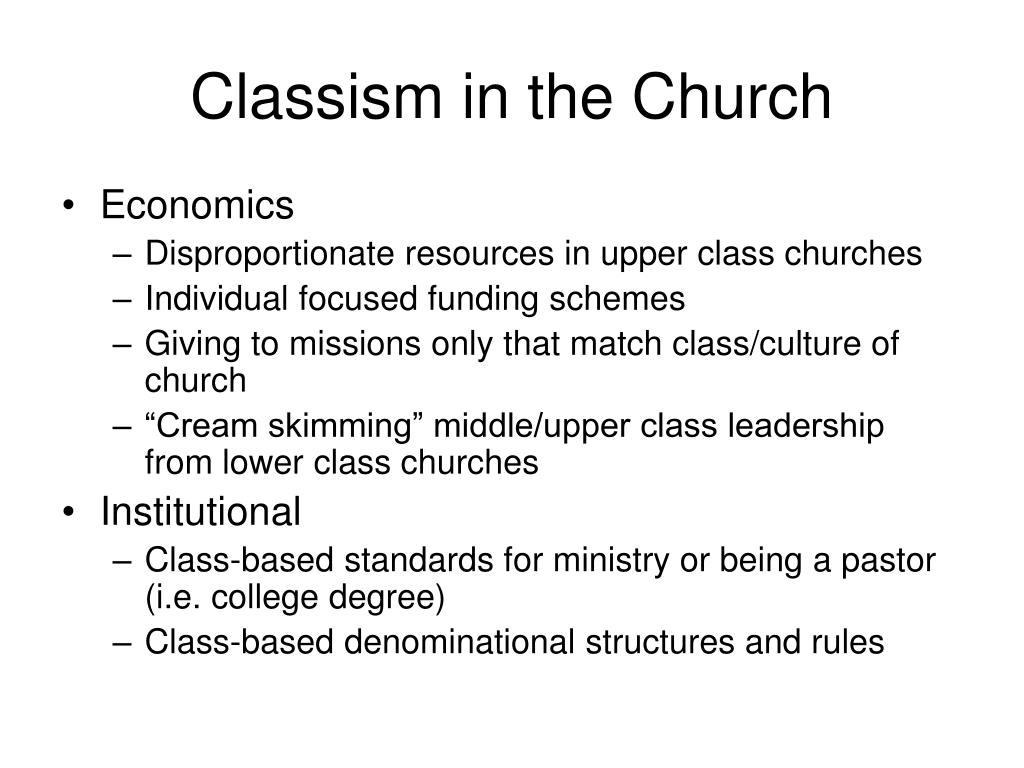 Classism in the Church

• Economics
– Disproportionate resources in upper class churches
– Individual focused funding schemes
– Giving to missions only that match class/culture of church
– “Cream skimming” middle/upper class leadership from lower class churches
• Institutional
– Class-based standards for ministry or being a pastor (i.e. college degree)
– Class-based denominational structures and rules